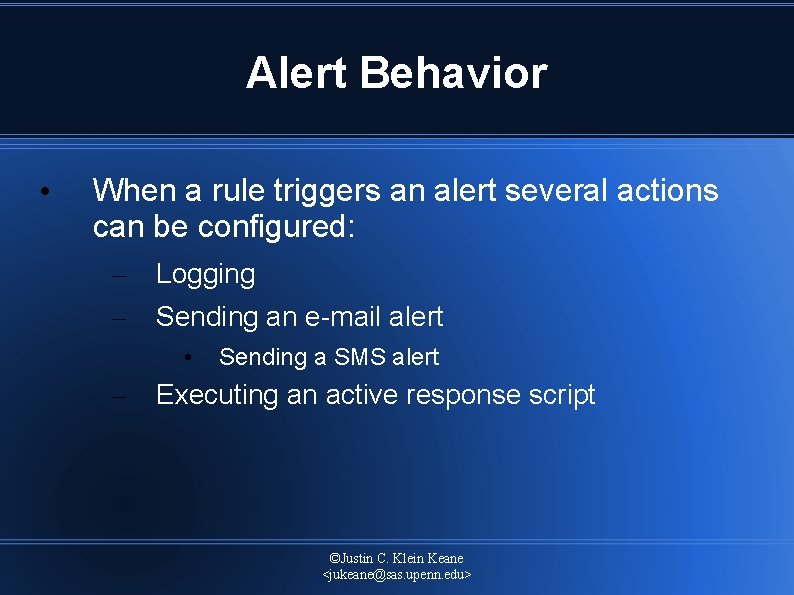 Alert Behavior

• When a rule triggers an alert several actions can be configured:

– Logging

– Sending an e-mail alert

• Sending a SMS alert

– Executing an active response script

©Justin C. Klein Keane
<jukeane@sas.upenn.edu>